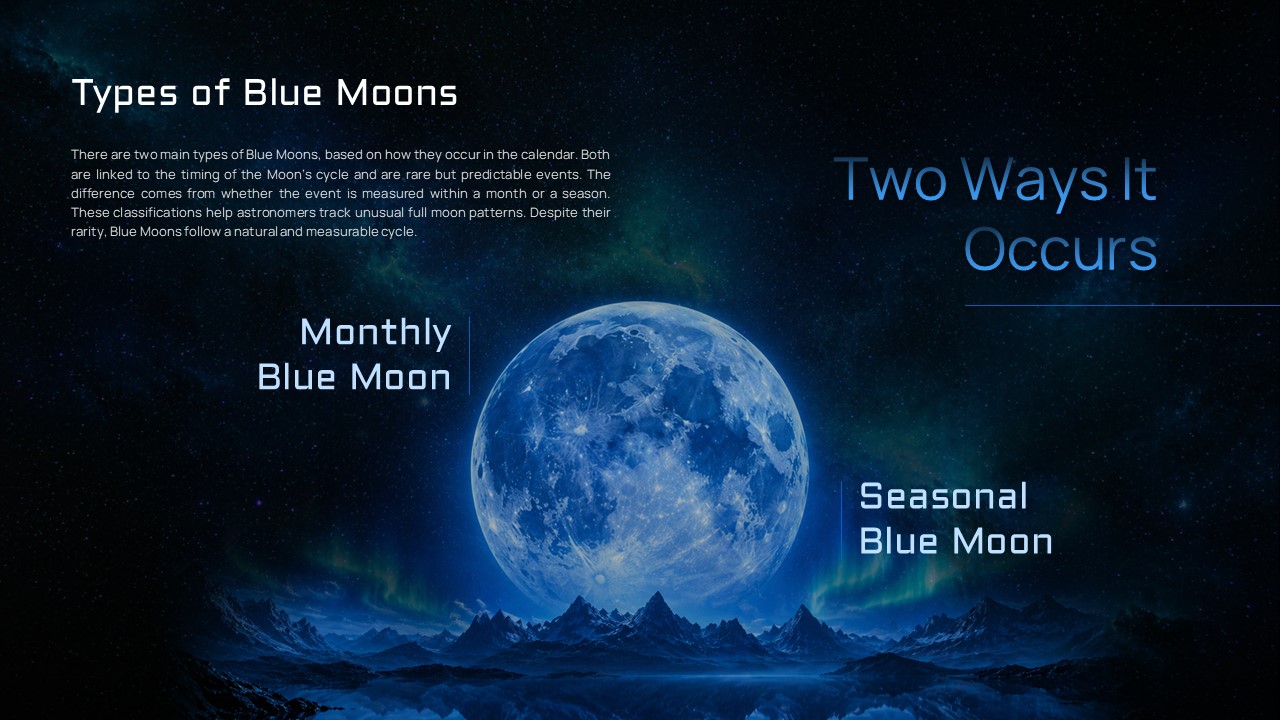 Types of Blue Moons

There are two main types of Blue Moons, based on how they occur in the calendar. Both are linked to the timing of the Moon's cycle and are rare but predictable events. The difference comes from whether the event is measured within a month or a season. These classifications help astronomers track unusual full moon patterns. Despite their rarity, Blue Moons follow a natural and measurable cycle.

Two Ways It Occurs

Monthly Blue Moon

Seasonal Blue Moon